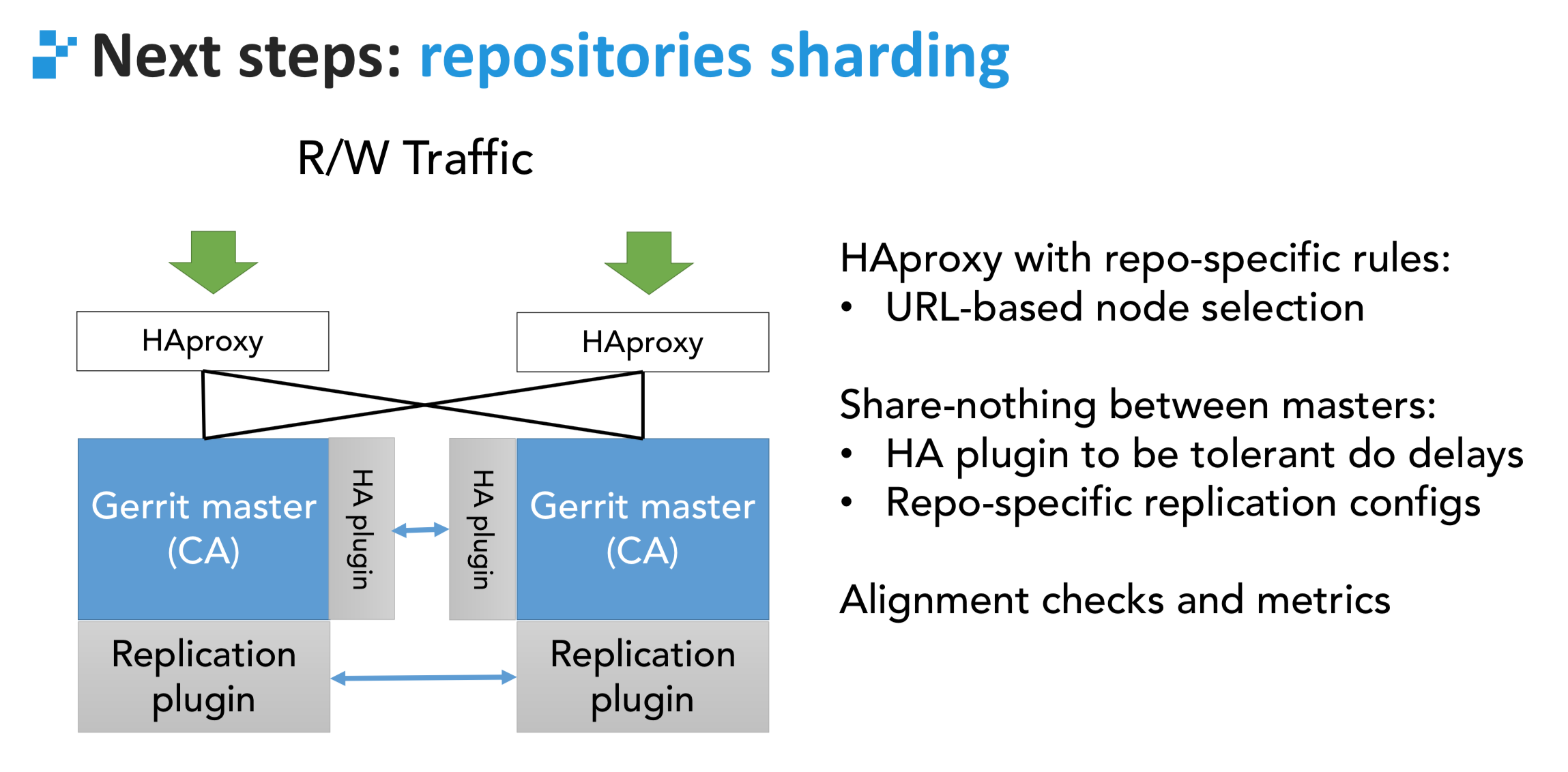 Next steps: repositories sharding

R/W Traffic

HAproxy

HAproxy

Gerrit master (CA)

HA plugin

HA plugin

Gerrit master (CA)

Replication plugin

Replication plugin

HAproxy with repo-specific rules:
• URL-based node selection

Share-nothing between masters:
• HA plugin to be tolerant do delays
• Repo-specific replication configs

Alignment checks and metrics